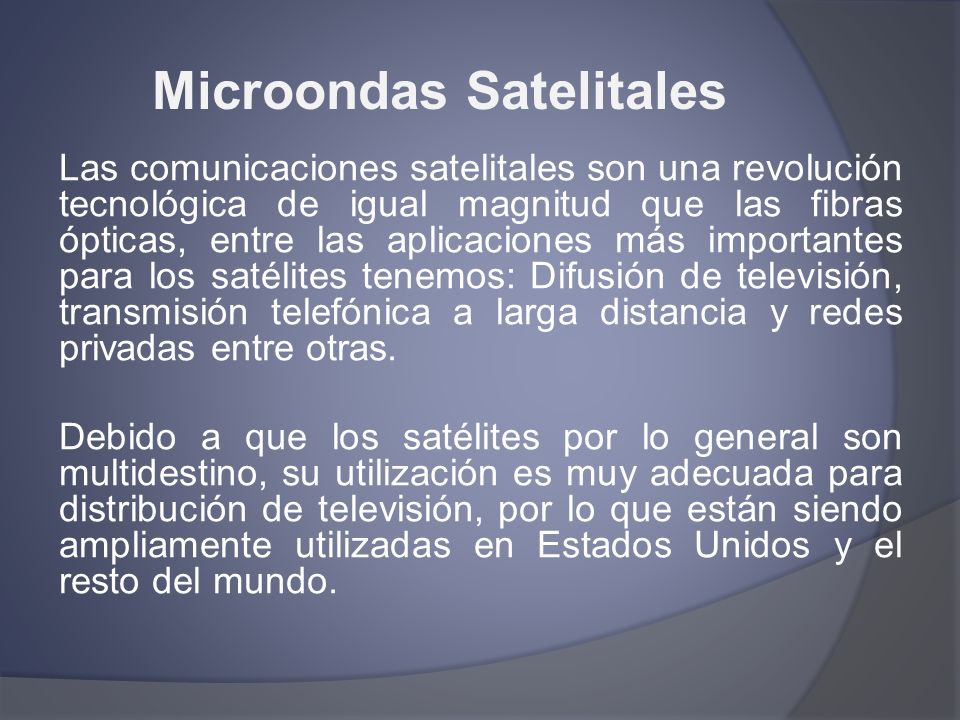 Microondas Satelitales

Las comunicaciones satelitales son una revolución tecnológica de igual magnitud que las fibras ópticas, entre las aplicaciones más importantes para los satélites tenemos: Difusión de televisión, transmisión telefónica a larga distancia y redes privadas entre otras.

Debido a que los satélites por lo general son multidestino, su utilización es muy adecuada para distribución de televisión, por lo que están siendo ampliamente utilizadas en Estados Unidos y el resto del mundo.